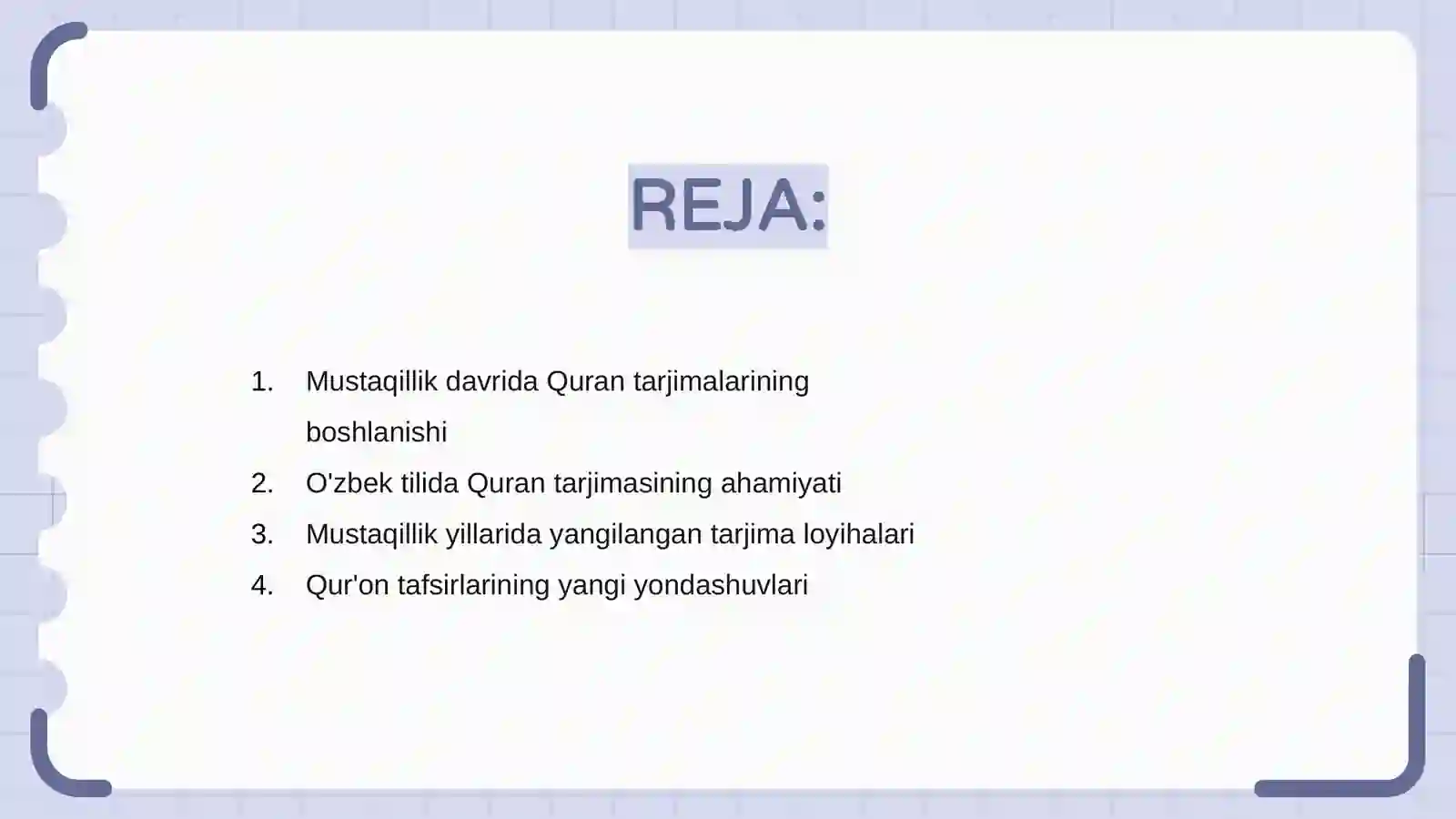 REJA:

1. Mustaqillik davrida Quran tarjimalarining boshlanishi
2. O'zbek tilida Quran tarjimasining ahamiyati
3. Mustaqillik yillarida yangilangan tarjima loyihalari
4. Qur'on tafsirlarining yangi yondashuvlari